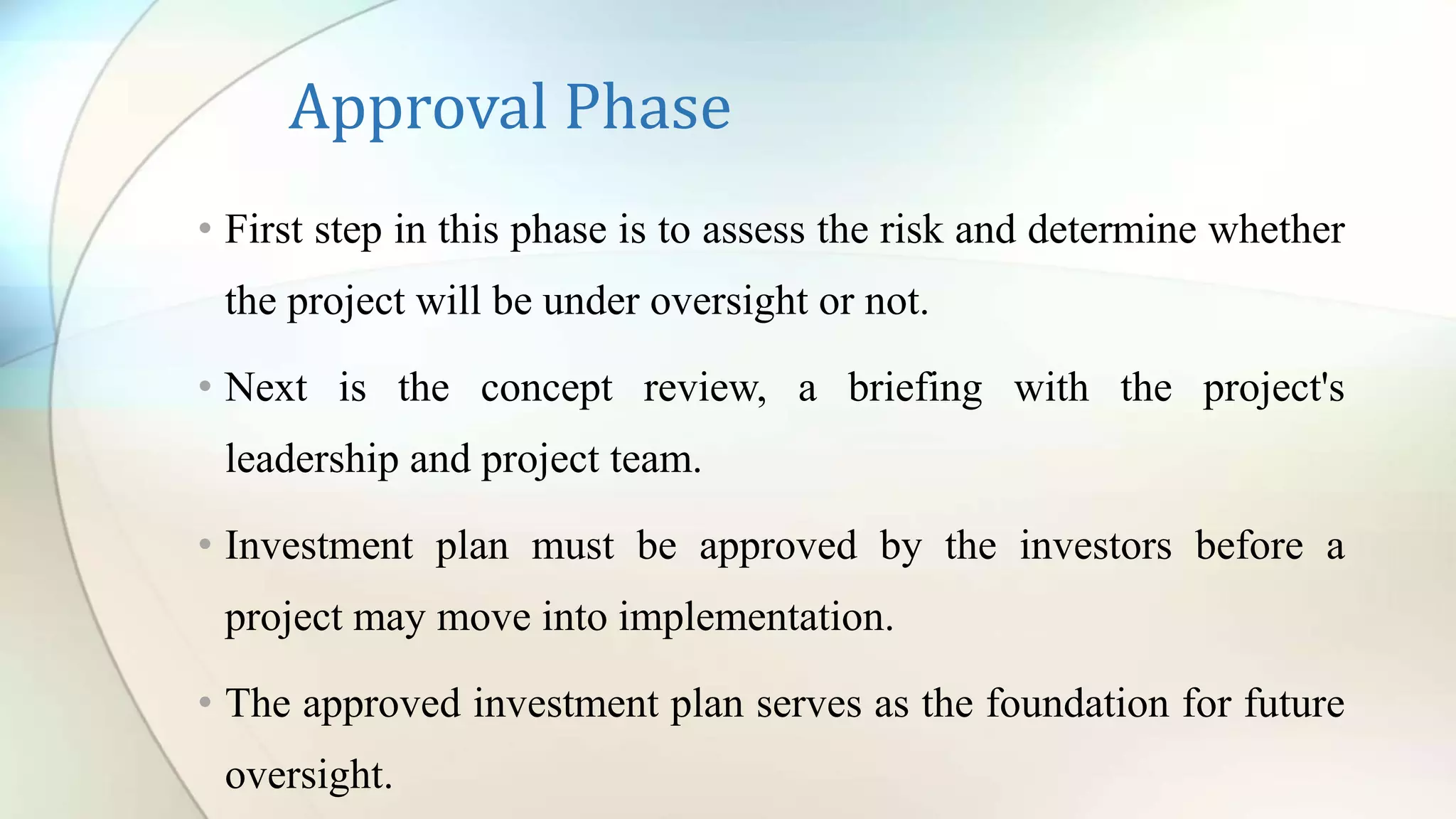 Approval Phase

• First step in this phase is to assess the risk and determine whether the project will be under oversight or not.

• Next is the concept review, a briefing with the project's leadership and project team.

• Investment plan must be approved by the investors before a project may move into implementation.

• The approved investment plan serves as the foundation for future oversight.